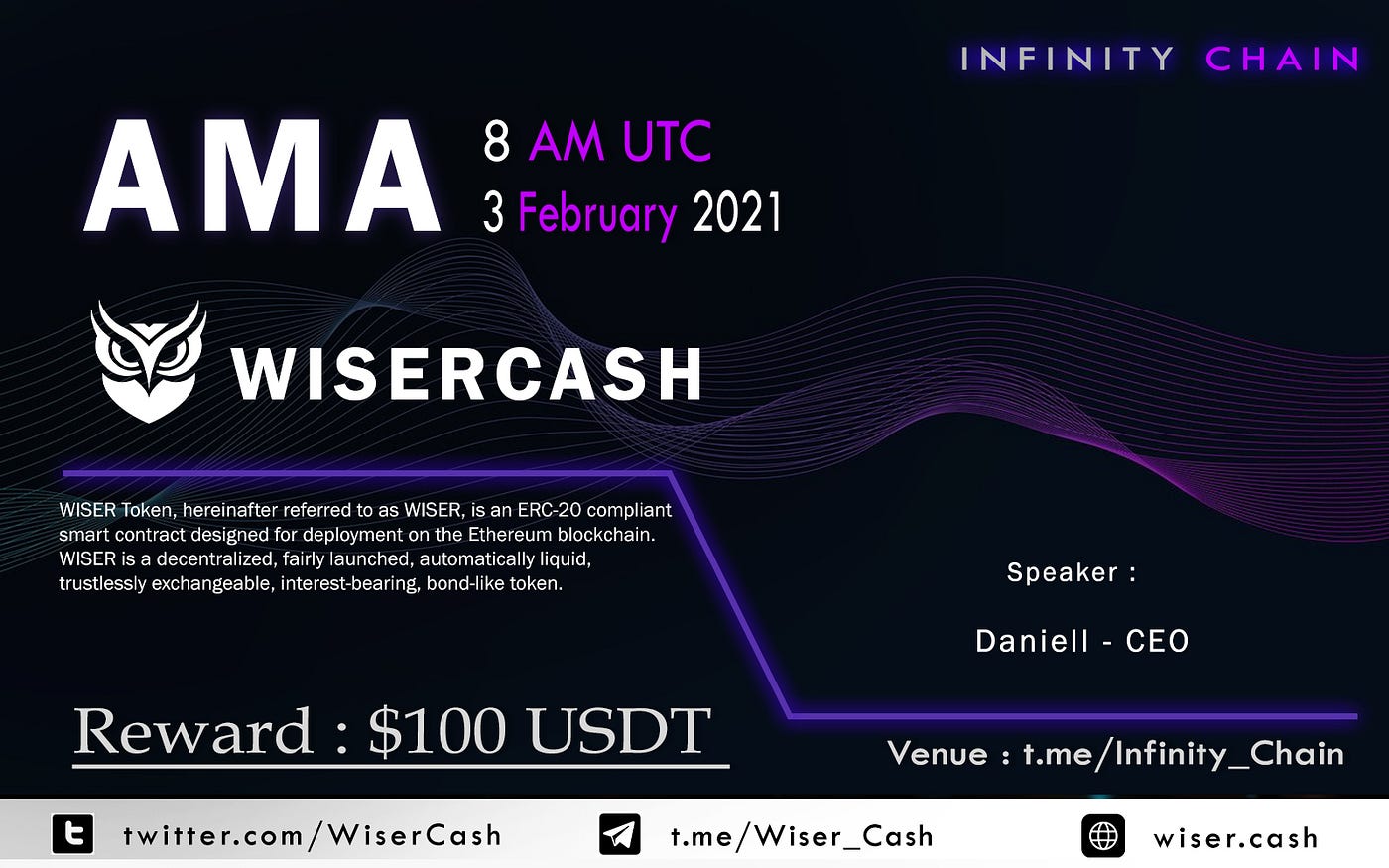 INFINITY CHAIN

AMA

8 AM UTC
3 February 2021

WISERCASH

WISER Token, hereinafter referred to as WISER, is an ERC-20 compliant smart contract designed for deployment on the Ethereum blockchain. WISER is a decentralized, fairly launched, automatically liquid, trustlessly exchangeable, interest-bearing, bond-like token.

Speaker :

Daniell - CEO

Reward : $100 USDT

Venue : t.me/Infinity_Chain

twitter.com/WiserCash

t.me/Wiser_Cash

wiser.cash